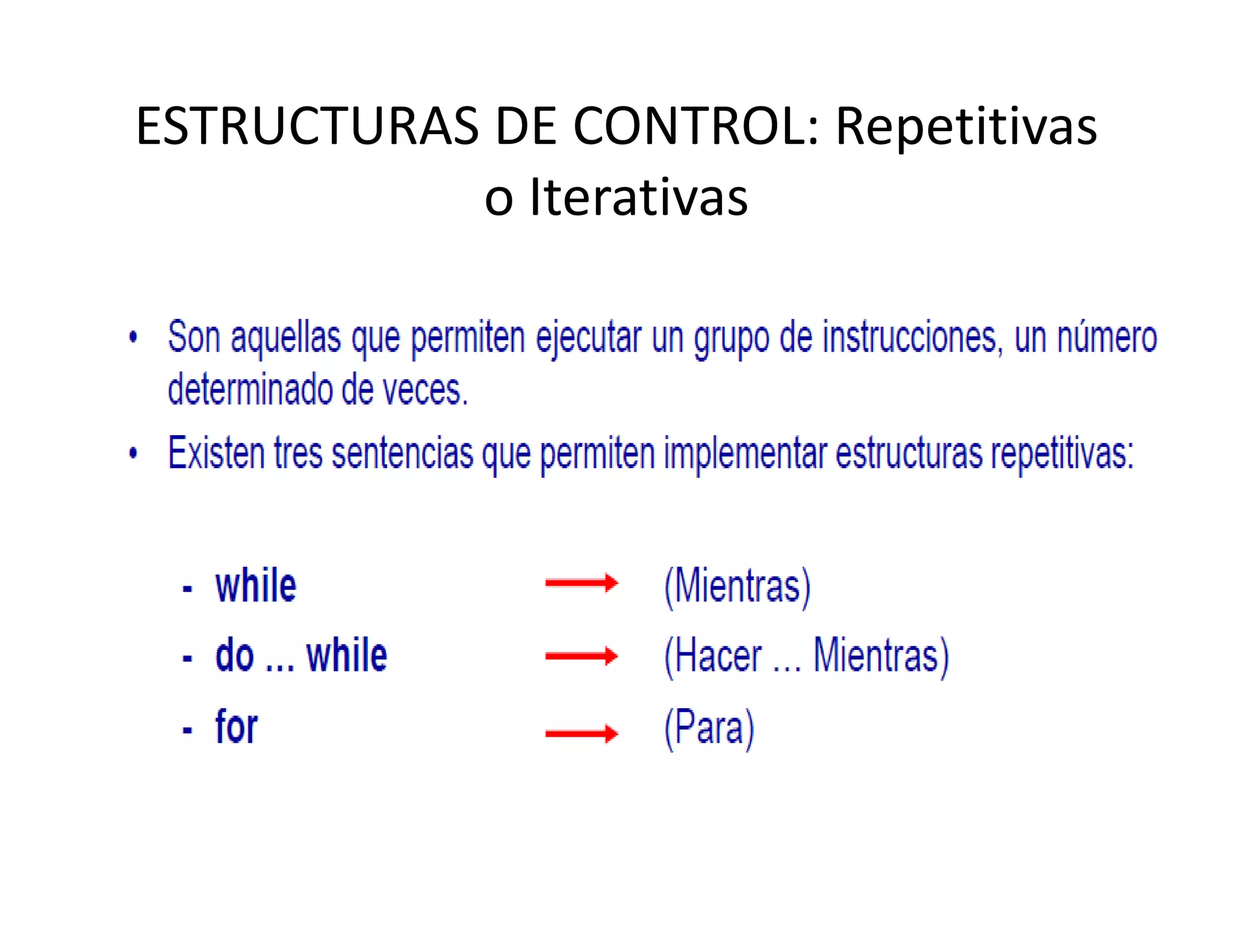 ESTRUCTURAS DE CONTROL: Repetitivas o Iterativas

• Son aquellas que permiten ejecutar un grupo de instrucciones, un número determinado de veces.

• Existen tres sentencias que permiten implementar estructuras repetitivas:

- while → (Mientras)
- do ... while → (Hacer ... Mientras)
- for → (Para)